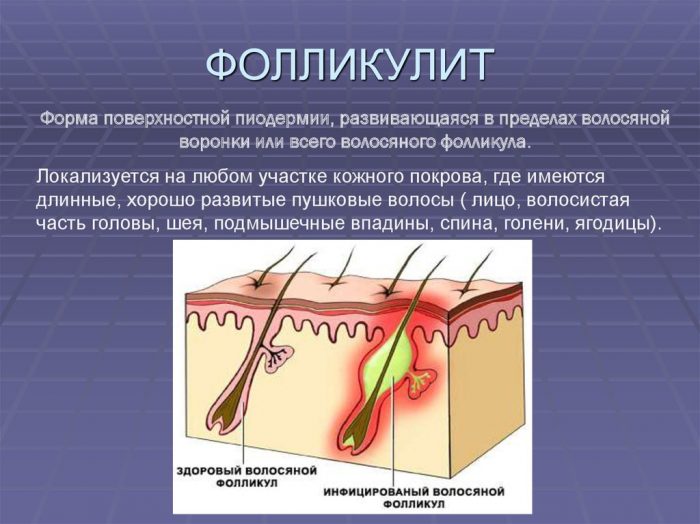 ФОЛЛИКУЛИТ

Форма поверхностной пиодермии, развивающаяся в пределах волосяной воронки или всего волосяного фолликула.

Локализуется на любом участке кожного покрова, где имеются длинные, хорошо развитые пушковые волосы ( лицо, волосистая часть головы, шея, подмышечные впадины, спина, голени, ягодицы).

ЗДОРОВЫЙ ВОЛОСЯНОЙ ФОЛЛИКУЛ

ИНФИЦИРОВАНЫЙ ВОЛОСЯНОЙ ФОЛЛИКУЛ